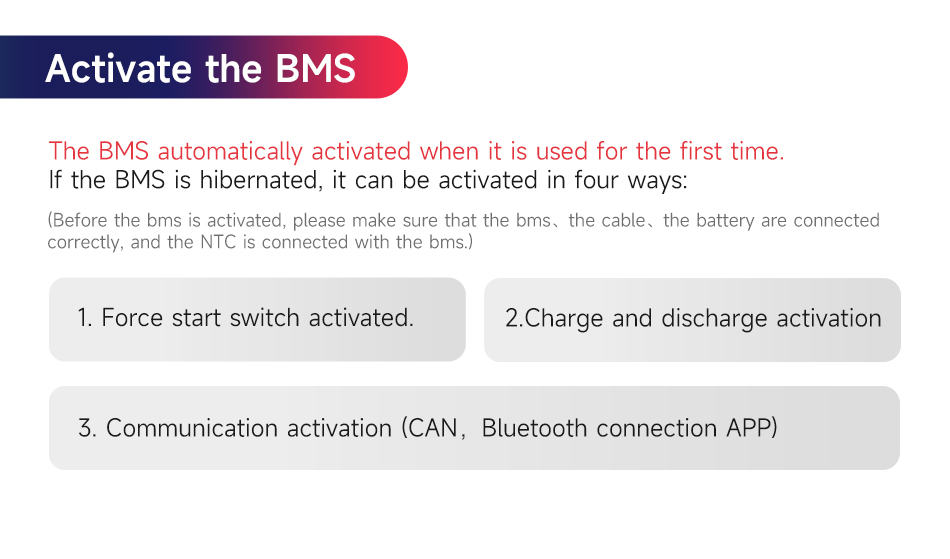 Activate the BMS

The BMS automatically activated when it is used for the first time.
If the BMS is hibernated, it can be activated in four ways:

(Before the bms is activated, please make sure that the bms、the cable、the battery are connected correctly, and the NTC is connected with the bms.)

1. Force start switch activated.

2.Charge and discharge activation

3. Communication activation (CAN，Bluetooth connection APP)